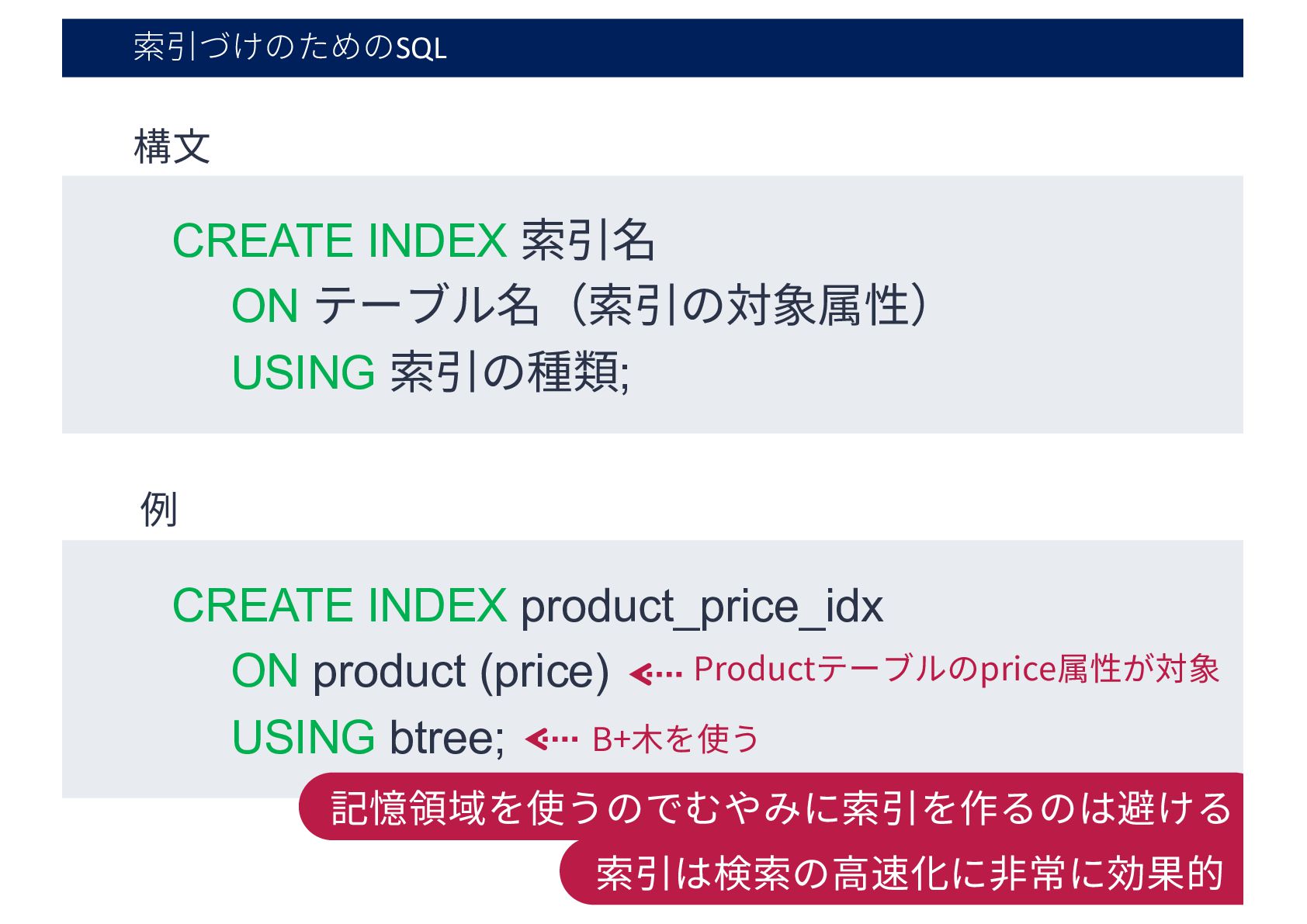 索引づけのためのSQL

構文

CREATE INDEX 索引名
ON テーブル名（索引の対象属性）
USING 索引の種類;

例

CREATE INDEX product_price_idx
ON product (price) Productテーブルのprice属性が対象
USING btree; B+木を使う

記憶領域を使うのでむやみに索引を作るのは避ける

索引は検索の高速化に非常に効果的